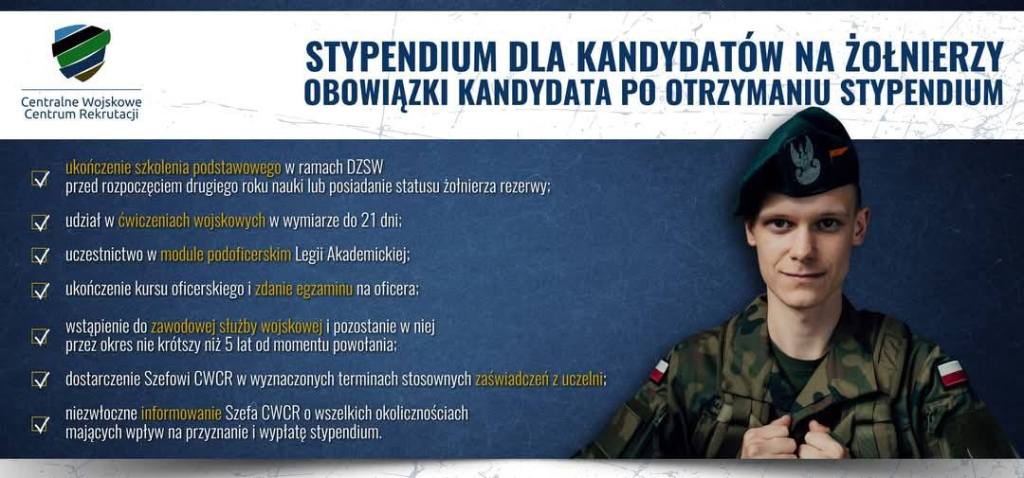 Centralne Wojskowe Centrum Rekrutacji

STYPENDIUM DLA KANDYDATÓW NA ŻOŁNIERZY
OBOWIĄZKI KANDYDATA PO OTRZYMANIU STYPENDIUM

ukończenie szkolenia podstawowego w ramach DZSW przed rozpoczęciem drugiego roku nauki lub posiadanie statusu żołnierza rezerwy;

udział w ćwiczeniach wojskowych w wymiarze do 21 dni;

uczestnictwo w module podoficerskim Legii Akademickiej;

ukończenie kursu oficerskiego i zdanie egzaminu na oficera;

wstąpienie do zawodowej służby wojskowej i pozostanie w niej przez okres nie krótszy niż 5 lat od momentu powołania;

dostarczenie Szefowi CWCR w wyznaczonych terminach stosownych zaświadczeń z uczelni;

niezwłoczne informowanie Szefa CWCR o wszelkich okolicznościach mających wpływ na przyznanie i wypłatę stypendium.